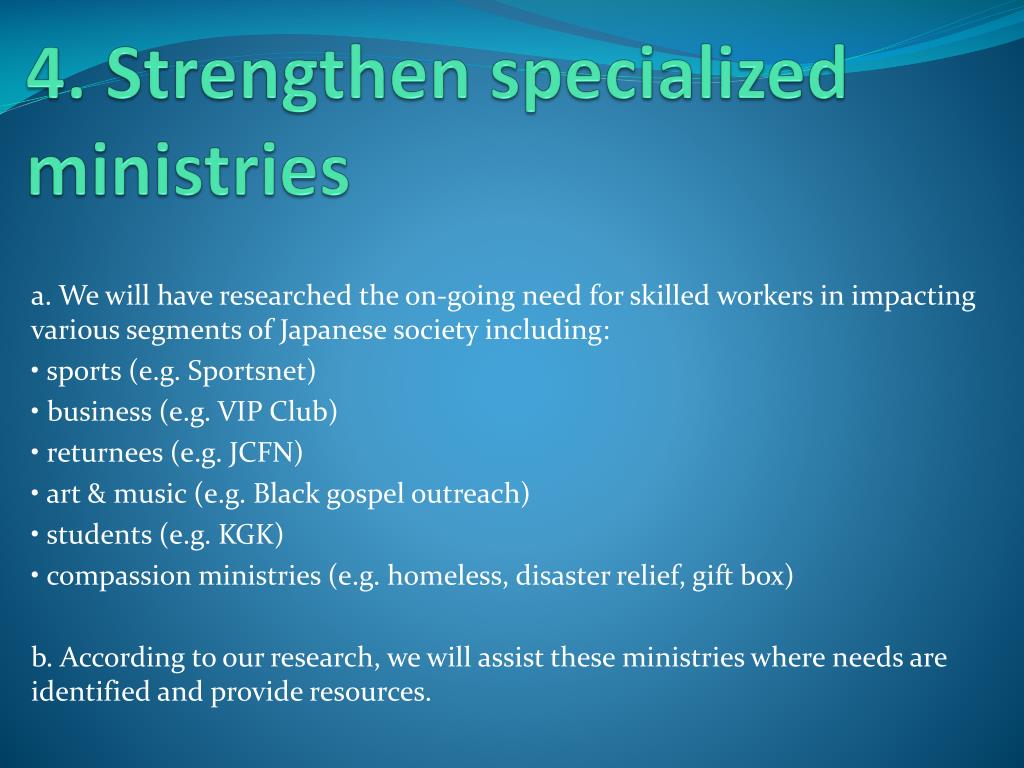 4. Strengthen specialized ministries

a. We will have researched the on-going need for skilled workers in impacting various segments of Japanese society including:
• sports (e.g. Sportsnet)
• business (e.g. VIP Club)
• returnees (e.g. JCFN)
• art & music (e.g. Black gospel outreach)
• students (e.g. KGK)
• compassion ministries (e.g. homeless, disaster relief, gift box)

b. According to our research, we will assist these ministries where needs are identified and provide resources.